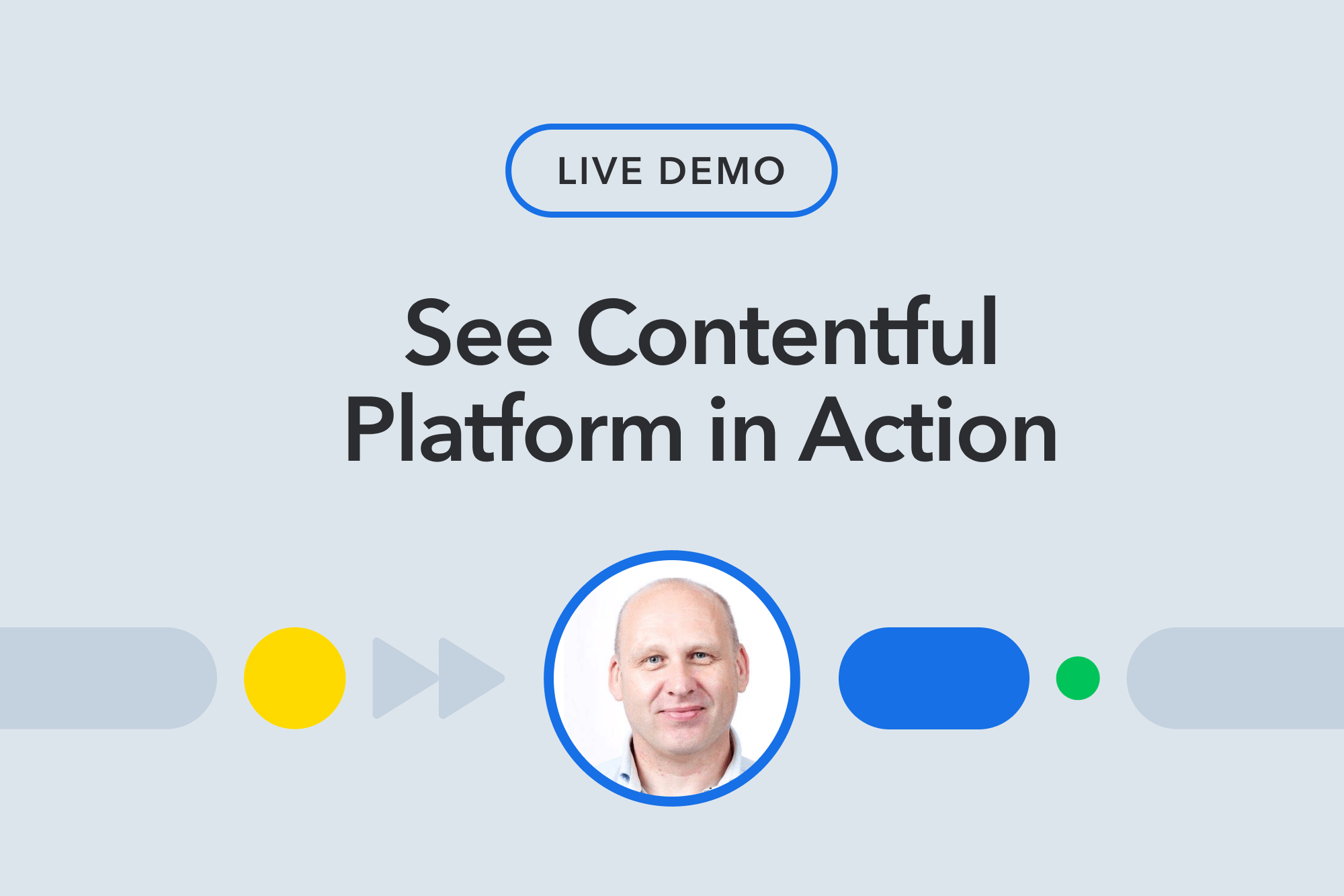 LIVE DEMO

See Contentful Platform in Action